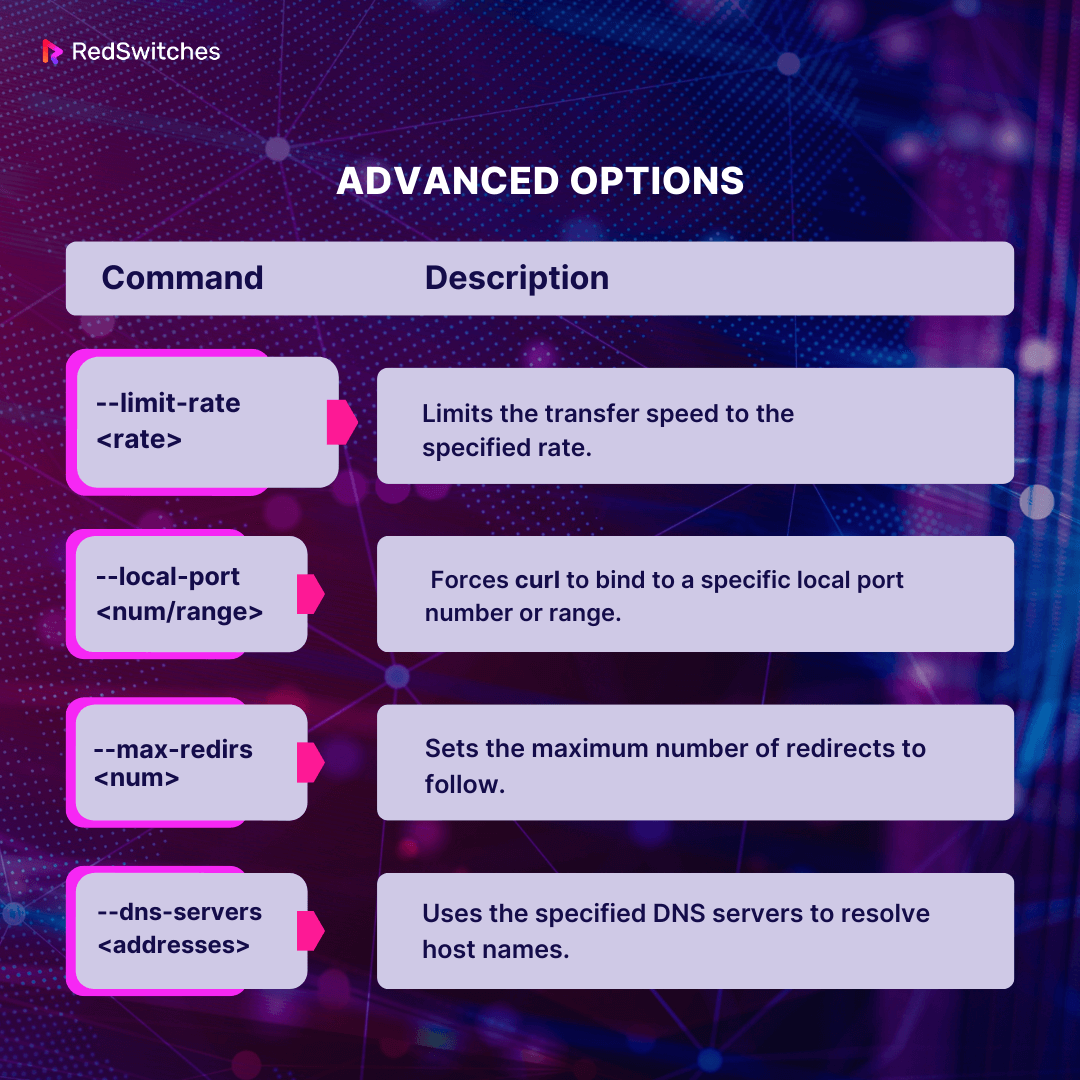 RedSwitches

ADVANCED OPTIONS

| Command | Description |
|---|---|
| --limit-rate <rate> | Limits the transfer speed to the specified rate. |
| --local-port <num/range> | Forces curl to bind to a specific local port number or range. |
| --max-redirs <num> | Sets the maximum number of redirects to follow. |
| --dns-servers <addresses> | Uses the specified DNS servers to resolve host names. |